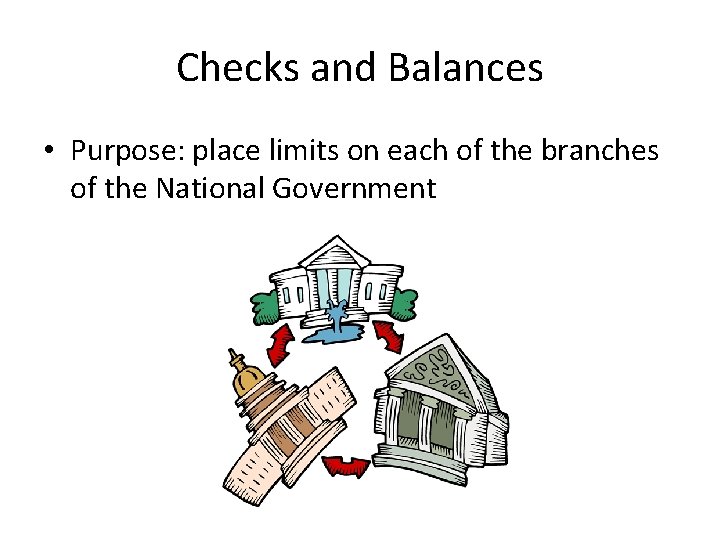 Checks and Balances

• Purpose: place limits on each of the branches of the National Government